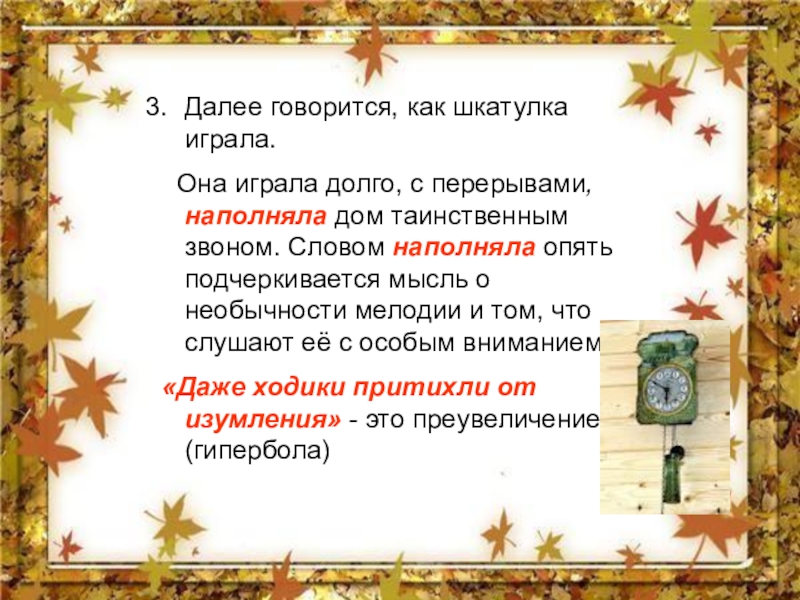 3. Далее говорится, как шкатулка играла.

Она играла долго, с перерывами, наполняла дом таинственным звоном. Словом наполняла опять подчеркивается мысль о необычности мелодии и том, что слушают её с особым вниманием

«Даже ходики притихли от изумления» - это преувеличение (гипербола)